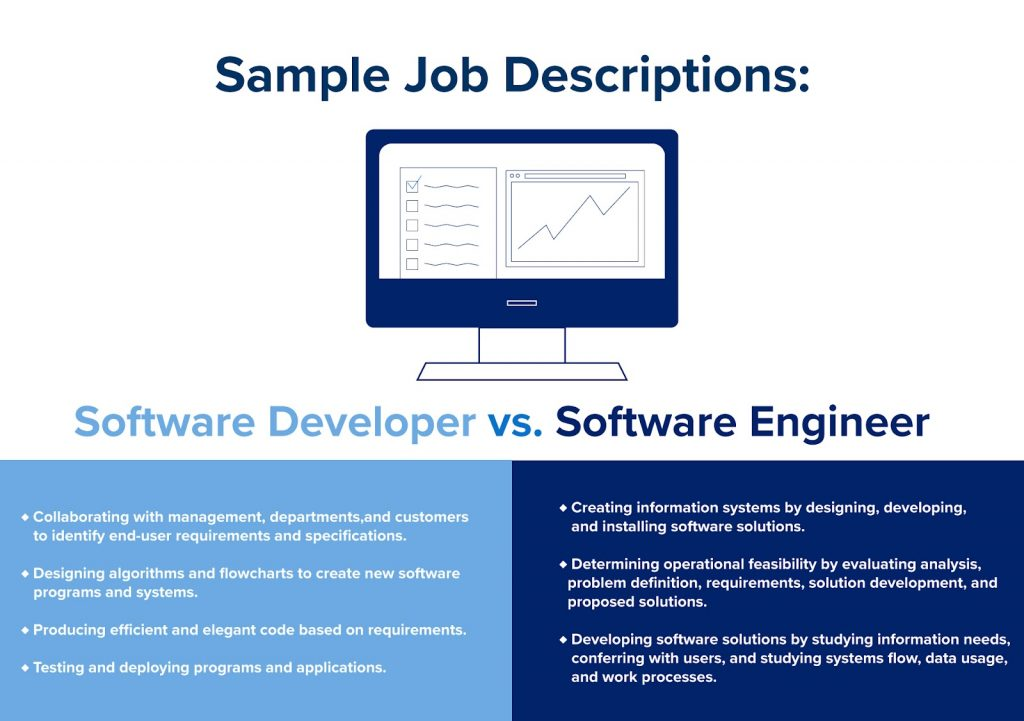 Sample Job Descriptions:

Software Developer vs. Software Engineer

◆ Collaborating with management, departments,and customers to identify end-user requirements and specifications.

◆ Designing algorithms and flowcharts to create new software programs and systems.

◆ Producing efficient and elegant code based on requirements.

◆ Testing and deploying programs and applications.

◆ Creating information systems by designing, developing, and installing software solutions.

◆ Determining operational feasibility by evaluating analysis, problem definition, requirements, solution development, and proposed solutions.

◆ Developing software solutions by studying information needs, conferring with users, and studying systems flow, data usage, and work processes.